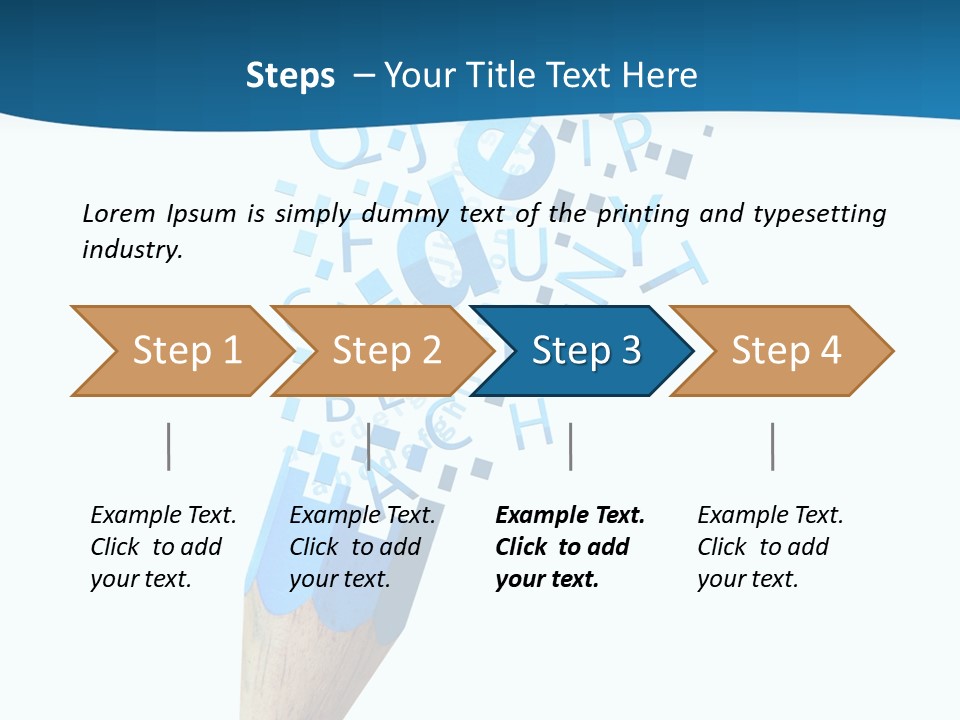 Steps – Your Title Text Here

Lorem Ipsum is simply dummy text of the printing and typesetting industry.

Step 1

Step 2

Step 3

Step 4

Example Text. Click to add your text.

Example Text. Click to add your text.

Example Text. Click to add your text.

Example Text. Click to add your text.